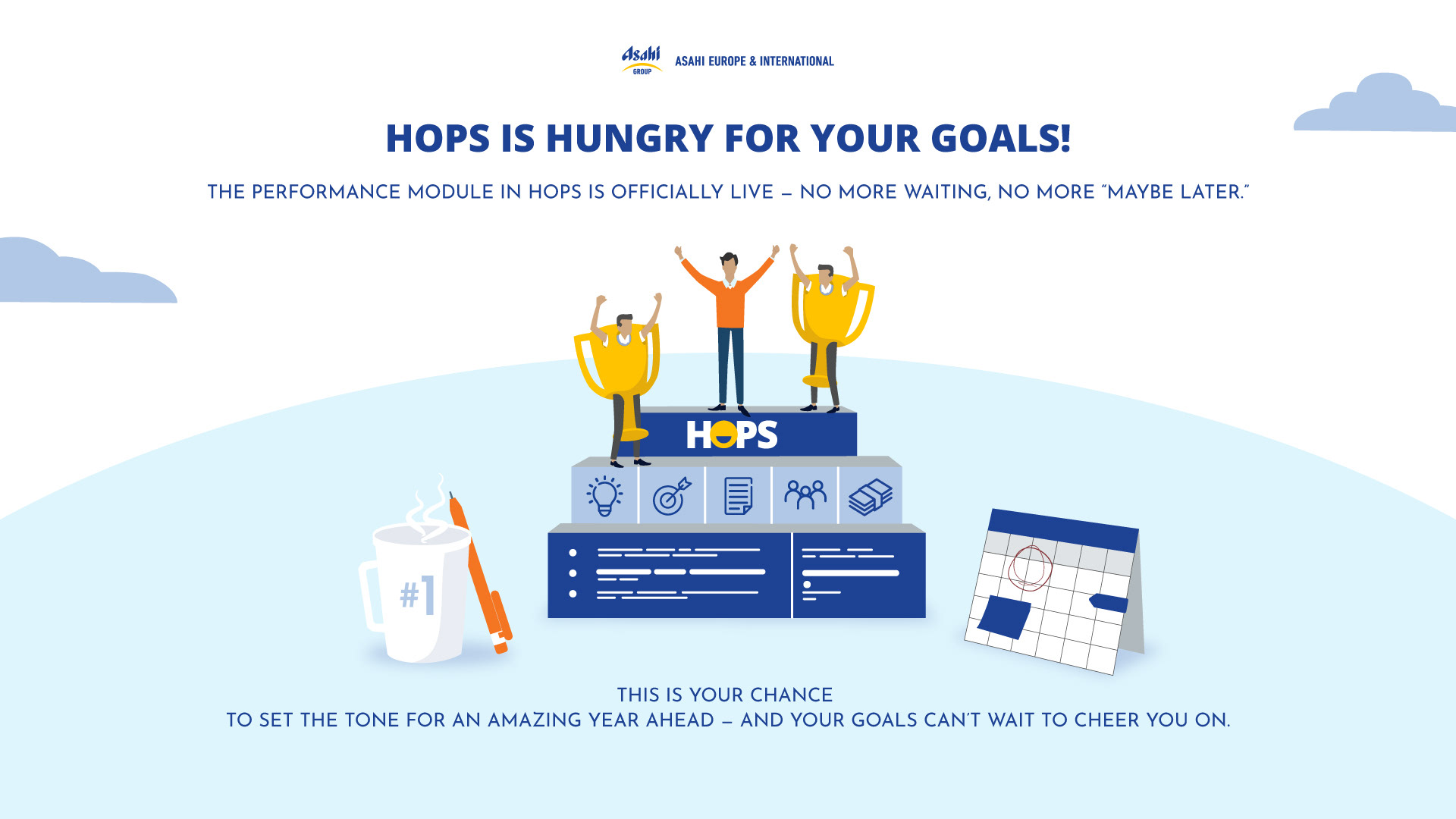 Asahi GROUP ASAHI EUROPE & INTERNATIONAL

HOPS IS HUNGRY FOR YOUR GOALS!

THE PERFORMANCE MODULE IN HOPS IS OFFICIALLY LIVE – NO MORE WAITING, NO MORE "MAYBE LATER."

HOPS

#1

THIS IS YOUR CHANCE
TO SET THE TONE FOR AN AMAZING YEAR AHEAD – AND YOUR GOALS CAN'T WAIT TO CHEER YOU ON.